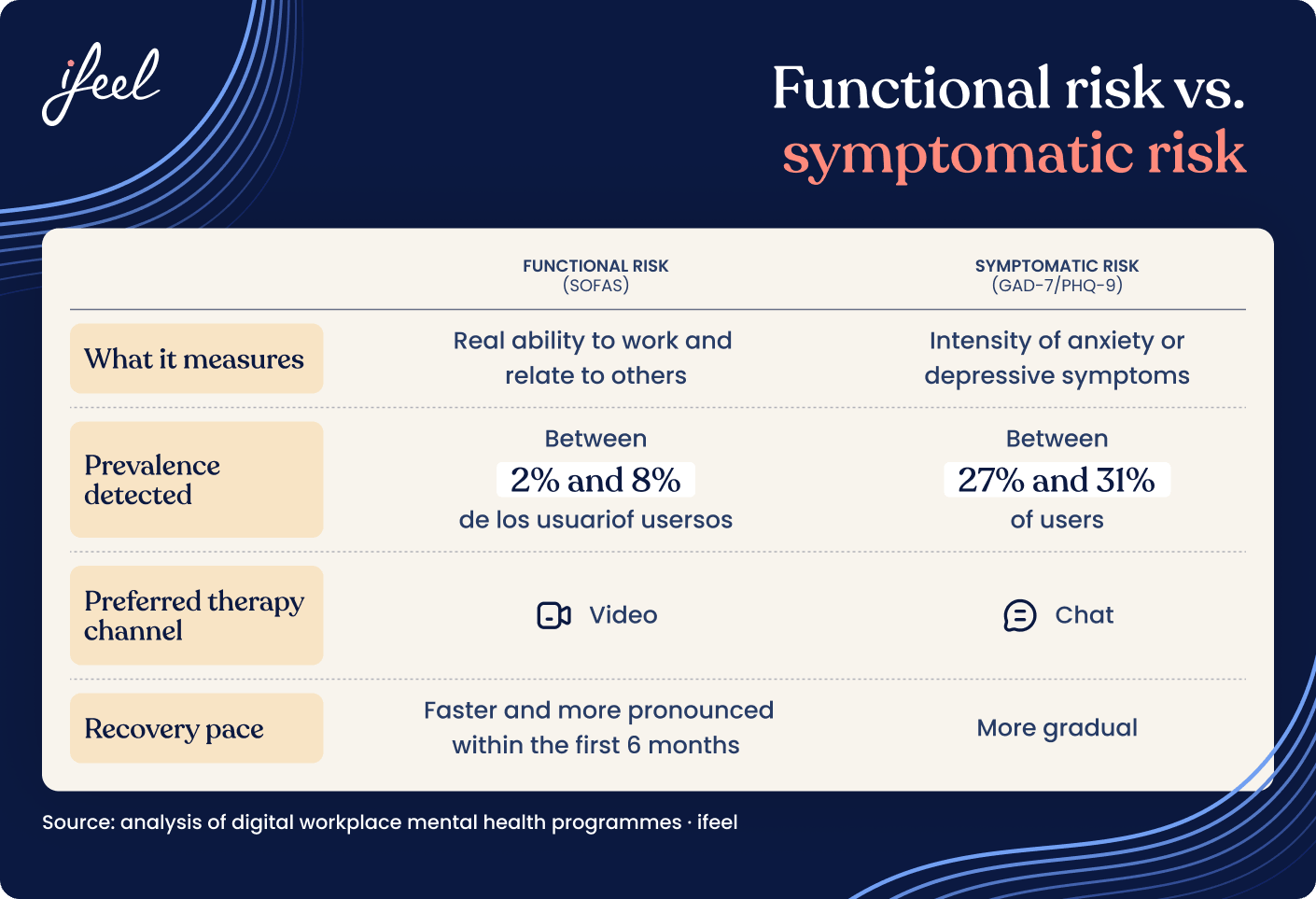 ifeel

Functional risk vs. symptomatic risk

| | FUNCTIONAL RISK (SOFAS) | SYMPTOMATIC RISK (GAD-7/PHQ-9) |
|---|---|---|
| What it measures | Real ability to work and relate to others | Intensity of anxiety or depressive symptoms |
| Prevalence detected | Between 2% and 8% de los usuariof usersos | Between 27% and 31% of users |
| Preferred therapy channel | Video | Chat |
| Recovery pace | Faster and more pronounced within the first 6 months | More gradual |

Source: analysis of digital workplace mental health programmes · ifeel